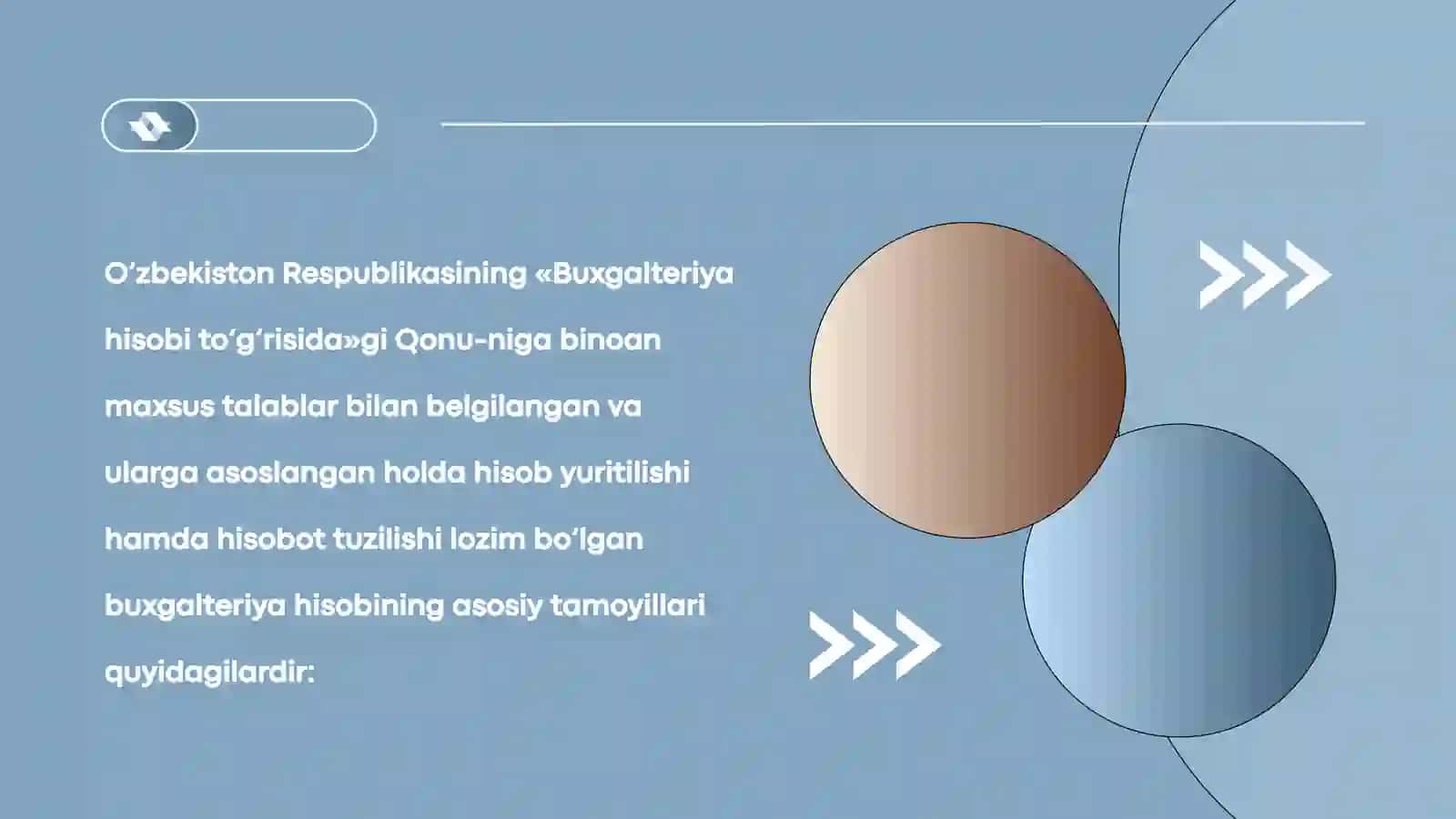 O‘zbekiston Respublikasining «Buxgalteriya hisobi to‘g‘risida»gi Qonu-niga binoan maxsus talablar bilan belgilangan va ularga asoslangan holda hisob yuritilishi hamda hisobot tuzilishi lozim bo‘lgan buxgalteriya hisobining asosiy tamoyillari quyidagilardir: